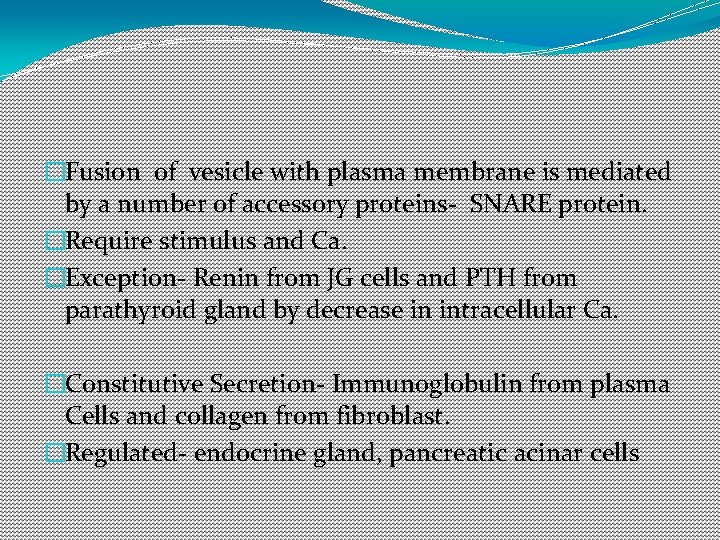 Fusion of vesicle with plasma membrane is mediated by a number of accessory proteins- SNARE protein.

Require stimulus and Ca.

Exception- Renin from JG cells and PTH from parathyroid gland by decrease in intracellular Ca.

Constitutive Secretion- Immunoglobulin from plasma Cells and collagen from fibroblast.

Regulated- endocrine gland, pancreatic acinar cells